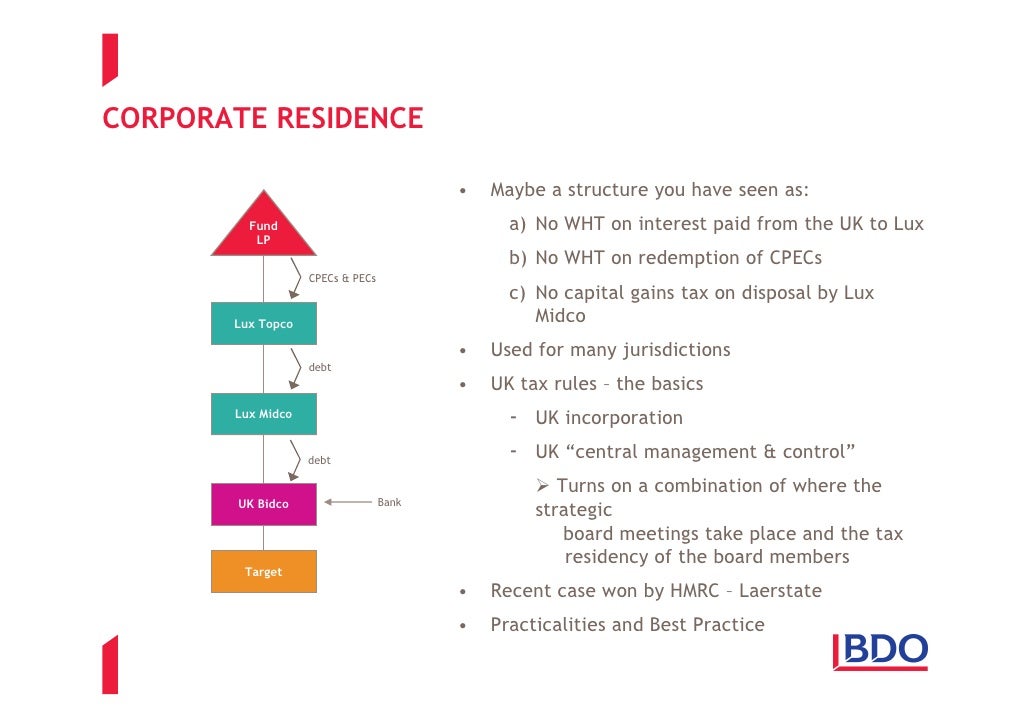 CORPORATE RESIDENCE

Fund LP

CPECs & PECs

Lux Topco

debt

Lux Midco

debt

UK Bidco

Bank

Target

• Maybe a structure you have seen as:

a) No WHT on interest paid from the UK to Lux

b) No WHT on redemption of CPECs

c) No capital gains tax on disposal by Lux Midco

• Used for many jurisdictions

• UK tax rules – the basics

- UK incorporation

- UK “central management & control”

➢ Turns on a combination of where the strategic board meetings take place and the tax residency of the board members

• Recent case won by HMRC – Laerstate

• Practicalities and Best Practice

BDO